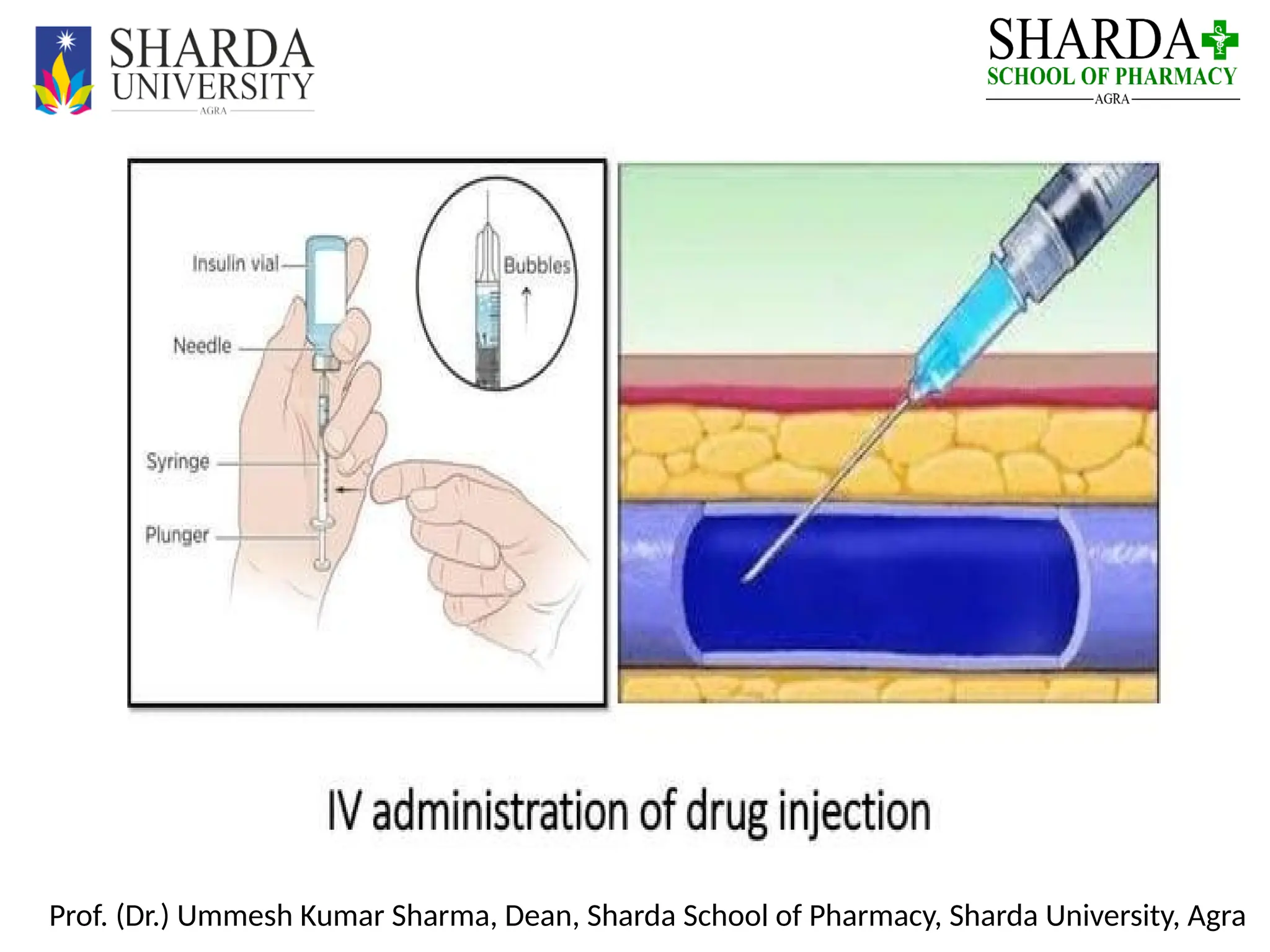 SHARDA UNIVERSITY
AGRA

SHARDA
SCHOOL OF PHARMACY
AGRA

Insulin vial
Needle
Syringe
Plunger
Bubbles

IV administration of drug injection

Prof. (Dr.) Ummesh Kumar Sharma, Dean, Sharda School of Pharmacy, Sharda University, Agra